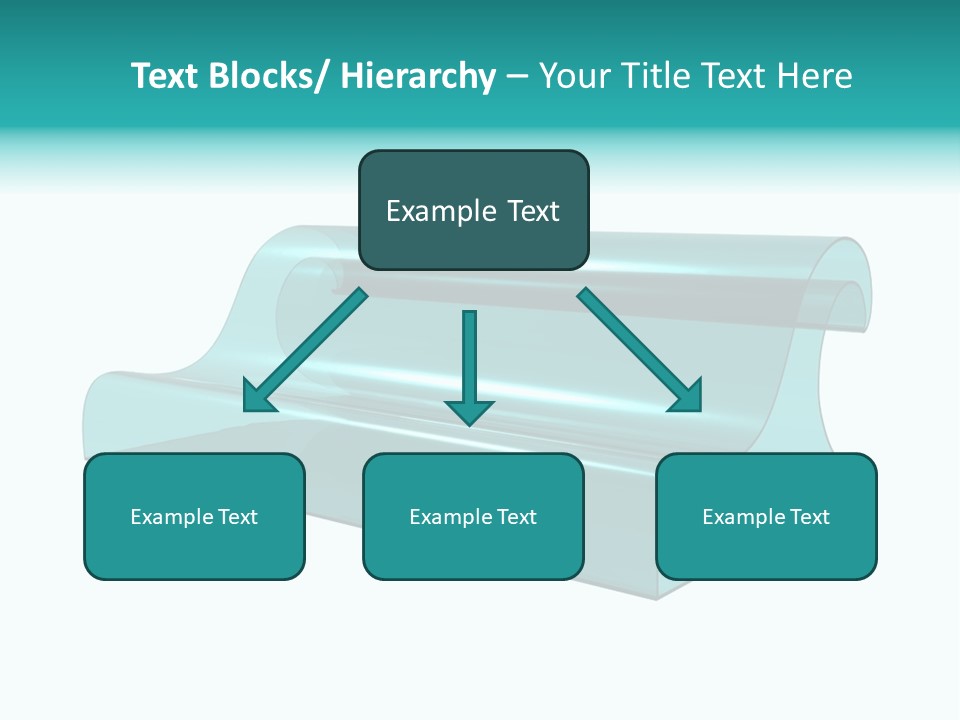 Text Blocks/ Hierarchy – Your Title Text Here

Example Text

Example Text

Example Text

Example Text